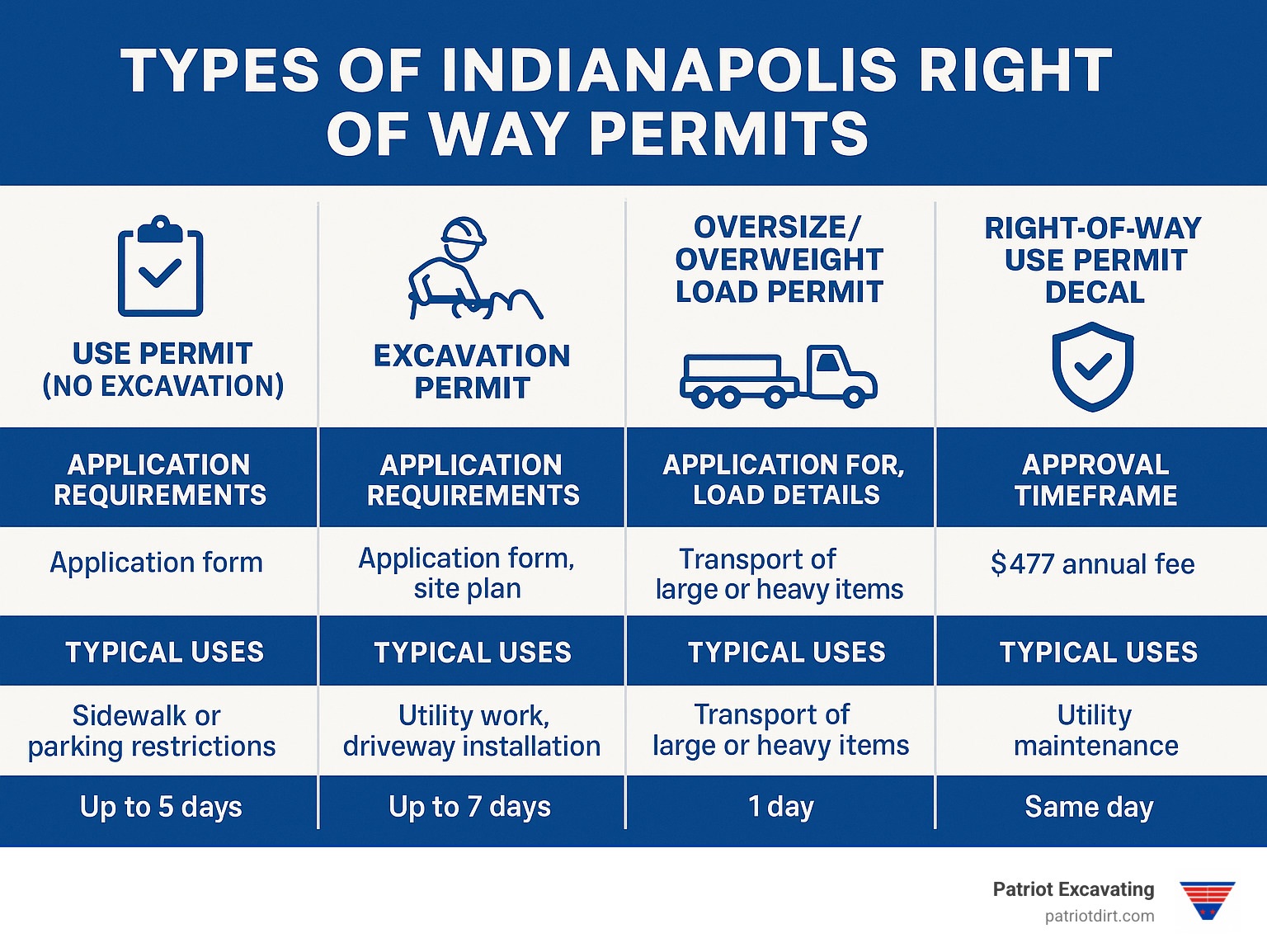 TYPES OF INDIANAPOLIS RIGHT OF WAY PERMITS

| USE PERMIT (NO EXCAVATION) | EXCAVATION PERMIT | OVERSIZE/ OVERWEIGHT LOAD PERMIT | RIGHT-OF-WAY USE PERMIT DECAL |
|---|---|---|---|
| APPLICATION REQUIREMENTS | APPLICATION REQUIREMENTS | APPLICATION FOR, LOAD DETAILS | APPROVAL TIMEFRAME |
| Application form | Application form, site plan | Transport of large or heavy items | $477 annual fee |
| TYPICAL USES | TYPICAL USES | TYPICAL USES | TYPICAL USES |
| Sidewalk or parking restrictions | Utility work, driveway installation | Transport of large or heavy items | Utility maintenance |
| Up to 5 days | Up to 7 days | 1 day | Same day |

Patriot Excavating
patriotdirt.com